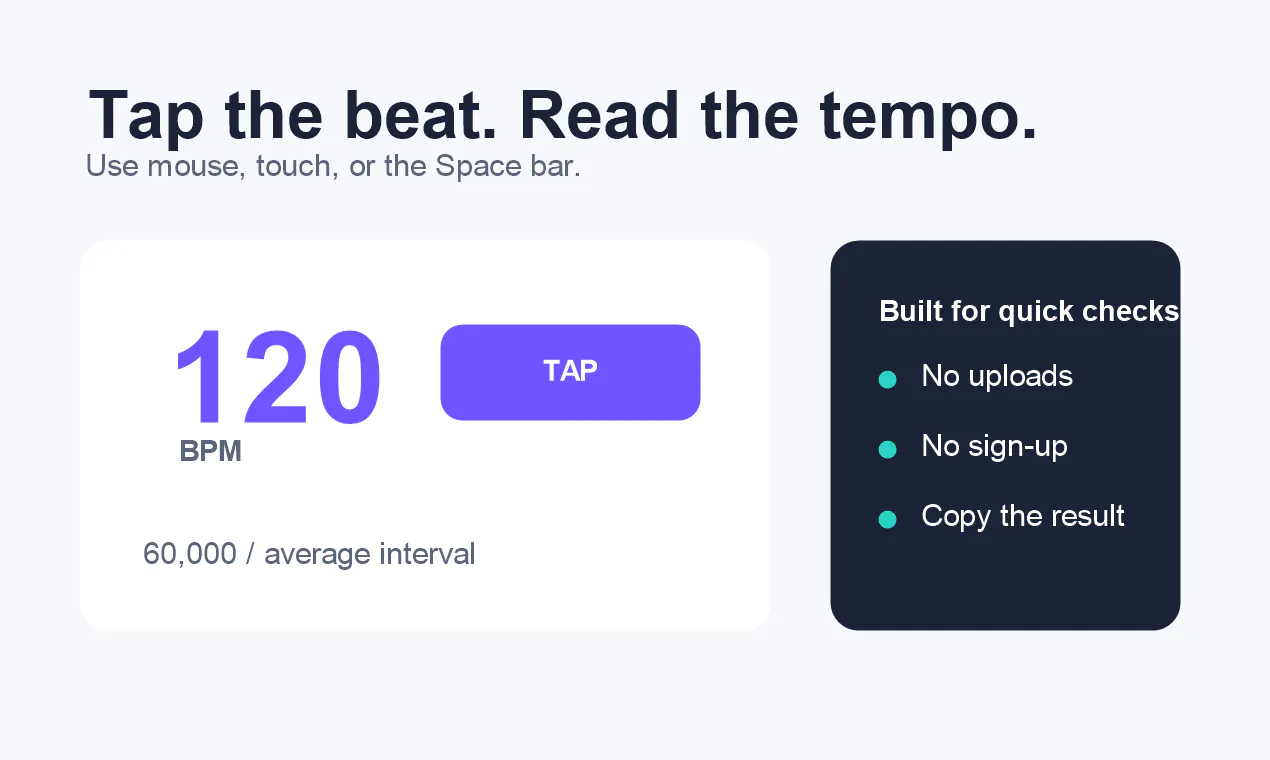 Tap the beat. Read the tempo.
Use mouse, touch, or the Space bar.

120
BPM

TAP

60,000 / average interval

Built for quick checks

No uploads

No sign-up

Copy the result